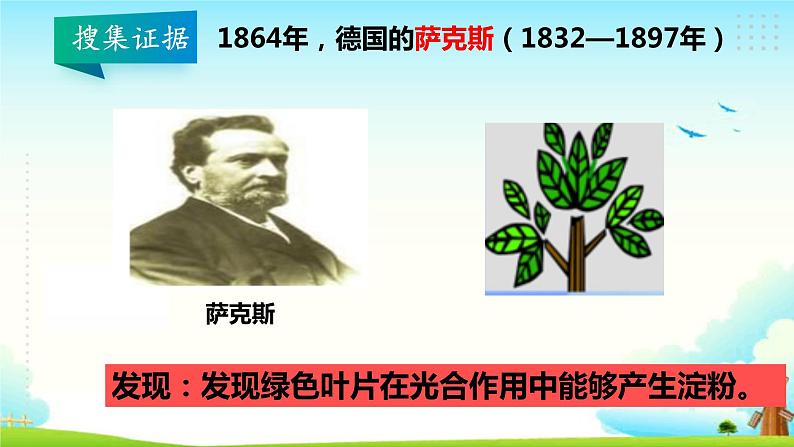 搜集证据

1864年，德国的萨克斯（1832—1897年）

萨克斯

发现：发现绿色叶片在光合作用中能够产生淀粉。